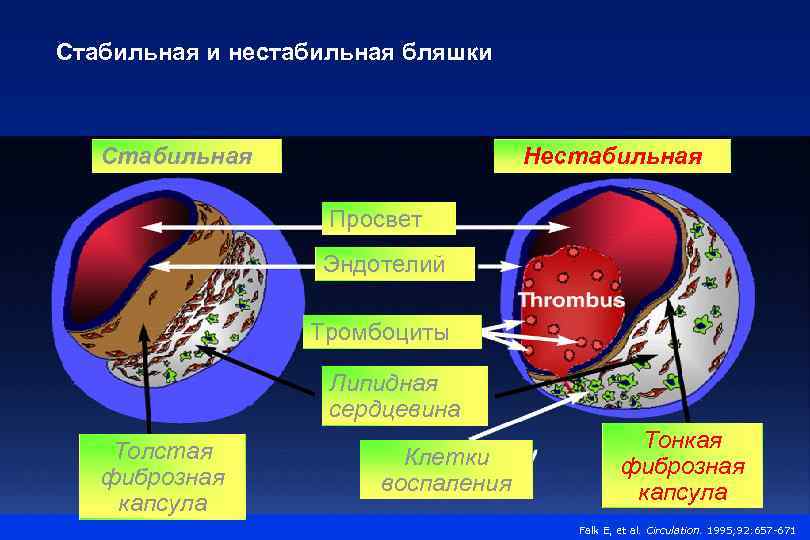 Стабильная и нестабильная бляшки

Стабильная

Нестабильная

Просвет

Эндотелий

Thrombus

Тромбоциты

Липидная сердцевина

Толстая фиброзная капсула

Клетки воспаления

Тонкая фиброзная капсула

Falk E, et al. Circulation. 1995;92:657-671